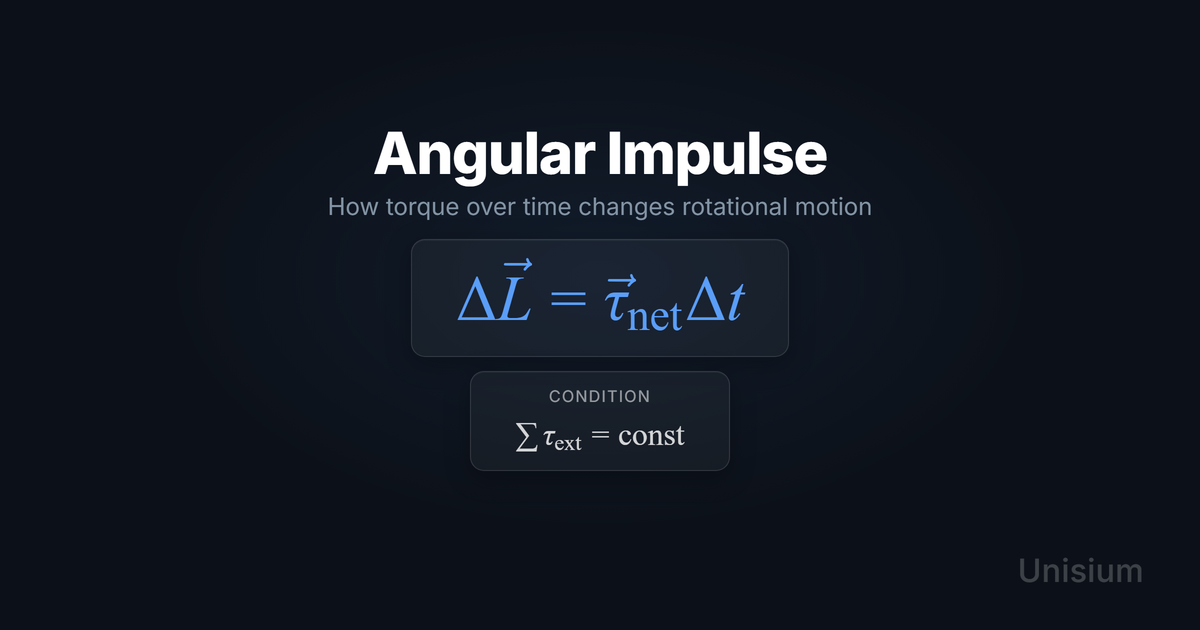 Angular Impulse

How torque over time changes rotational motion

$\Delta\vec{L} = \vec{\tau}_{\text{net}}\Delta t$

CONDITION

$\sum \tau_{\text{ext}} = \text{const}$

Unisium